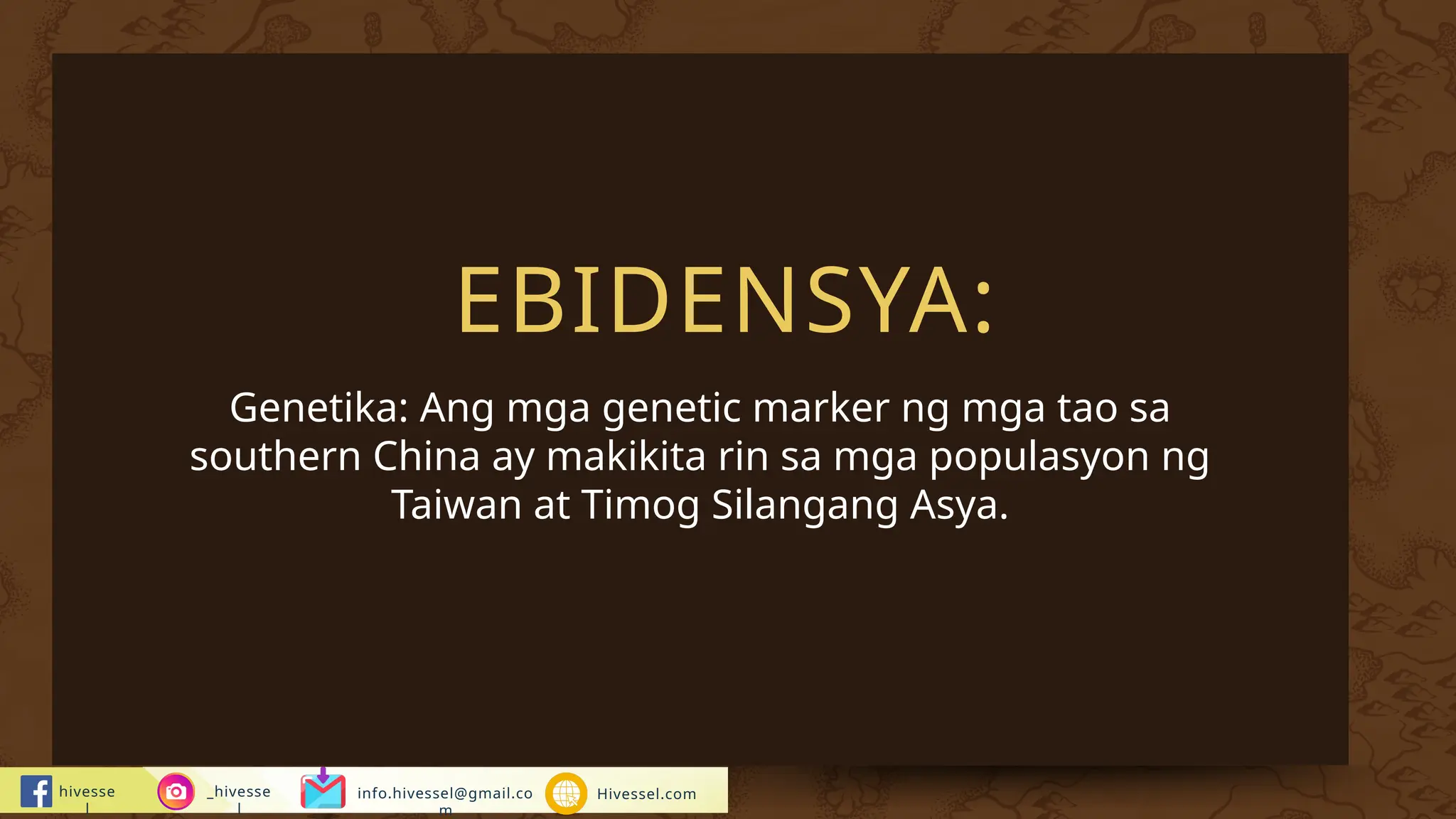 EBIDENSYA:

Genetika: Ang mga genetic marker ng mga tao sa southern China ay makikita rin sa mga populasyon ng Taiwan at Timog Silangang Asya.

hivessel _hivessel info.hivessel@gmail.com Hivessel.com